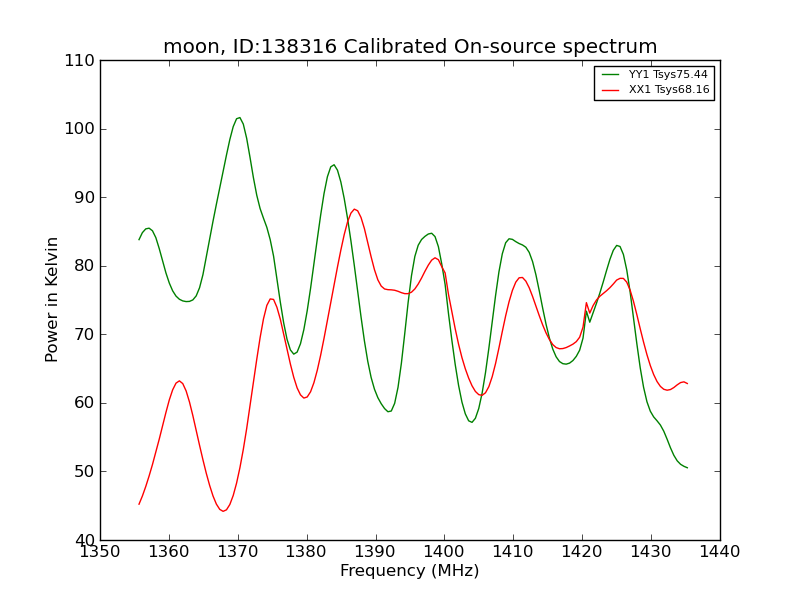 moon, ID:138316 Calibrated On-source spectrum

YY1 Tsys75.44
XX1 Tsys68.16

Power in Kelvin

110
100
90
80
70
60
50
40

1350 1360 1370 1380 1390 1400 1410 1420 1430 1440

Frequency (MHz)